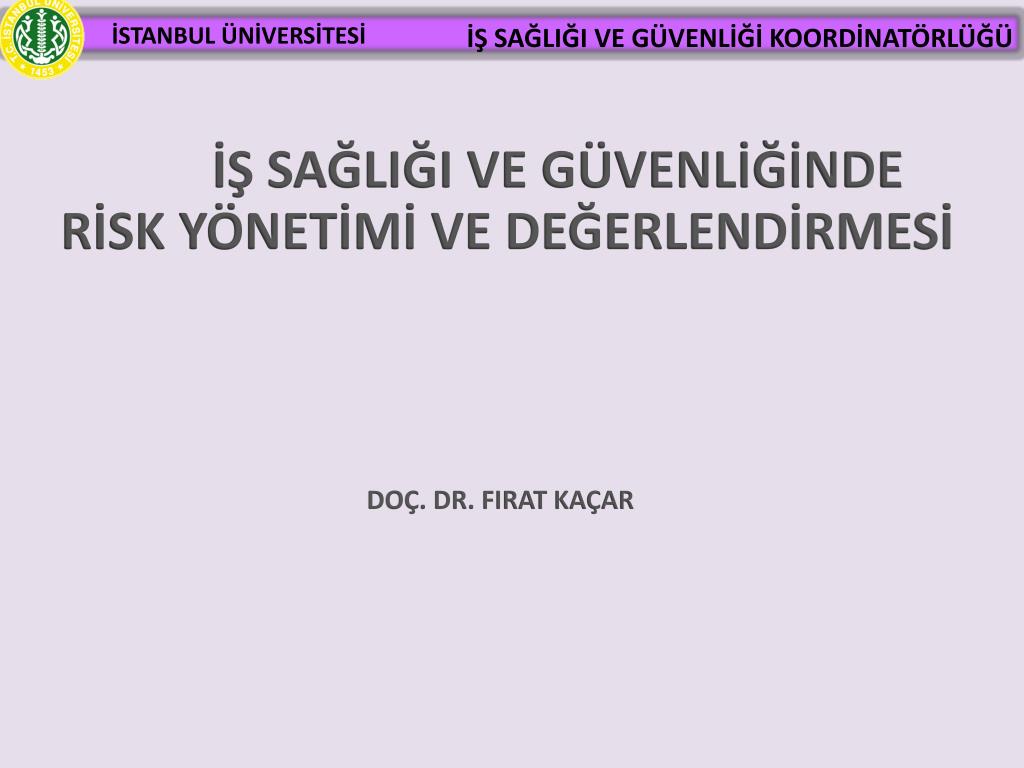 T.C. İSTANBUL ÜNİVERSİTESİ
1453

İSTANBUL ÜNİVERSİTESİ

İŞ SAĞLIĞI VE GÜVENLİĞİ KOORDİNATÖRLÜĞÜ

İŞ SAĞLIĞI VE GÜVENLİĞİNDE RİSK YÖNETİMİ VE DEĞERLENDİRMESİ

DOÇ. DR. FIRAT KAÇAR